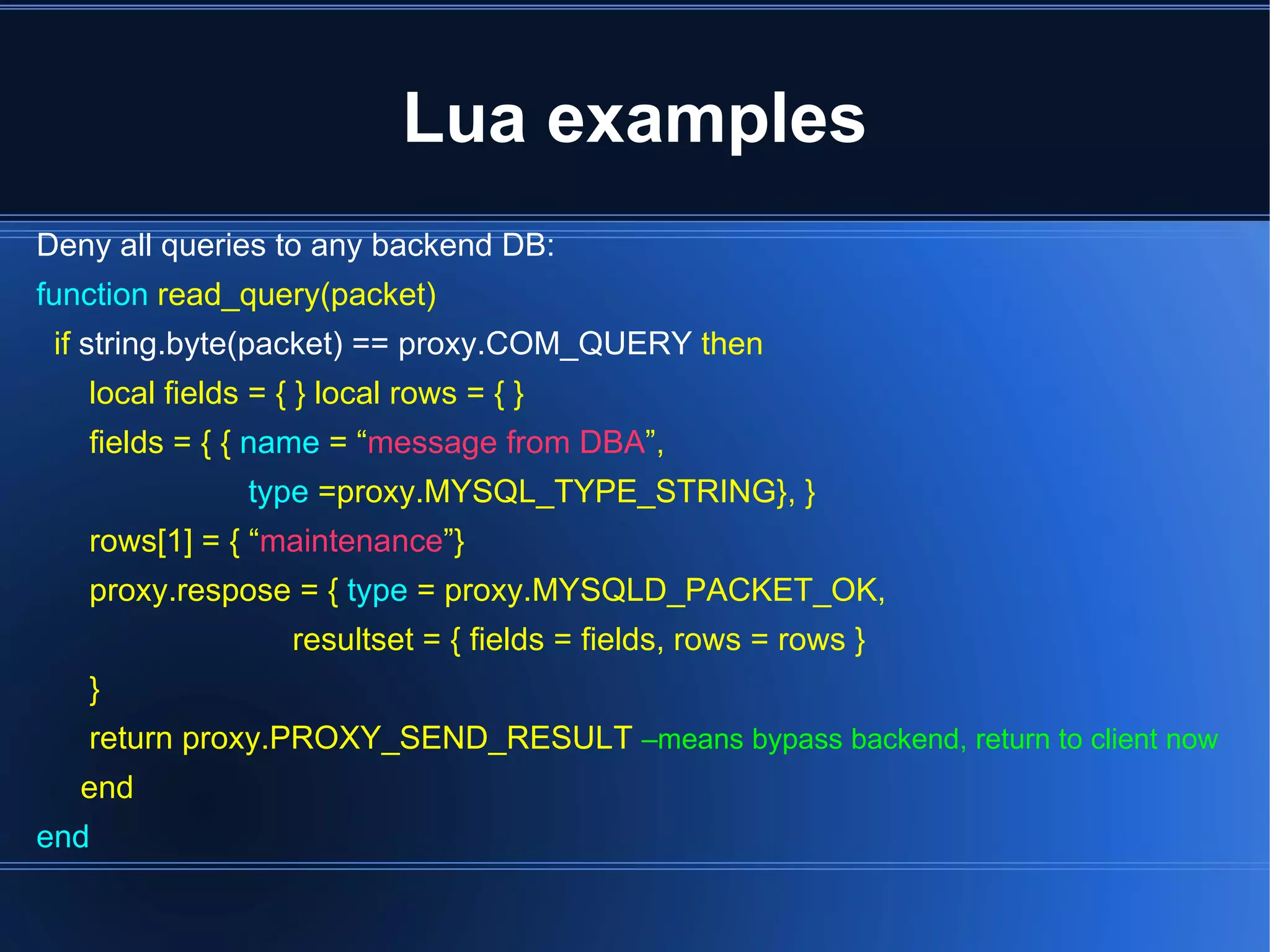 Lua examples

Deny all queries to any backend DB:

function read_query(packet)
  if string.byte(packet) == proxy.COM_QUERY then
    local fields = { } local rows = { }
    fields = { { name = “message from DBA”,
                 type =proxy.MYSQL_TYPE_STRING}, }
    rows[1] = { “maintenance”}
    proxy.respose = { type = proxy.MYSQLD_PACKET_OK,
                      resultset = { fields = fields, rows = rows }
    }
    return proxy.PROXY_SEND_RESULT –means bypass backend, return to client now
  end
end